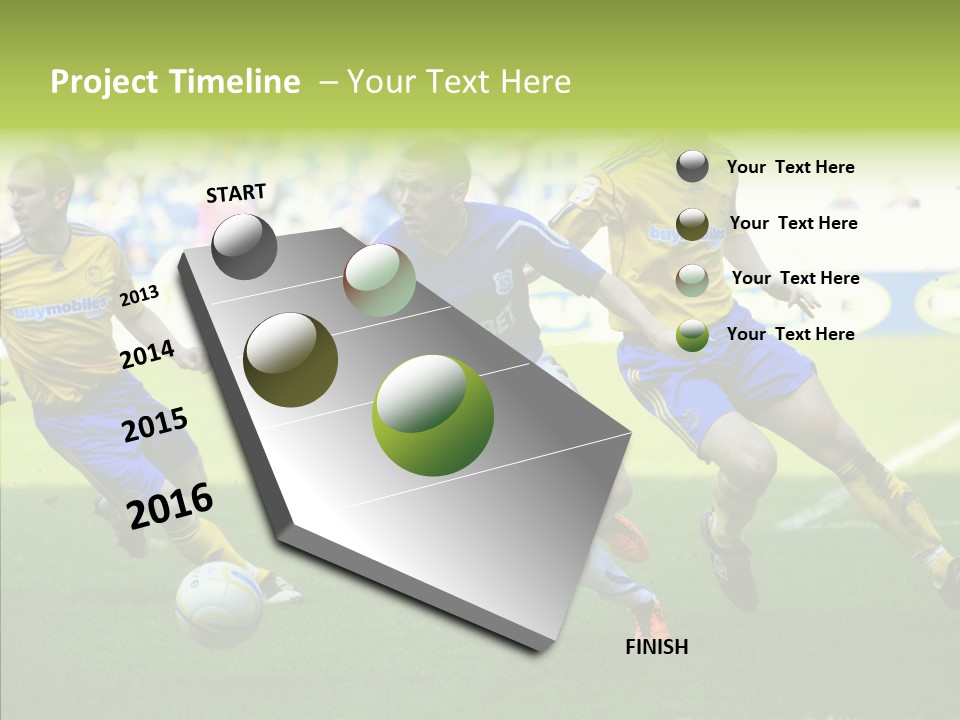 Project Timeline – Your Text Here

START

2013

2014

2015

2016

FINISH

Your Text Here

Your Text Here

Your Text Here

Your Text Here

buymobiles

buymobiles